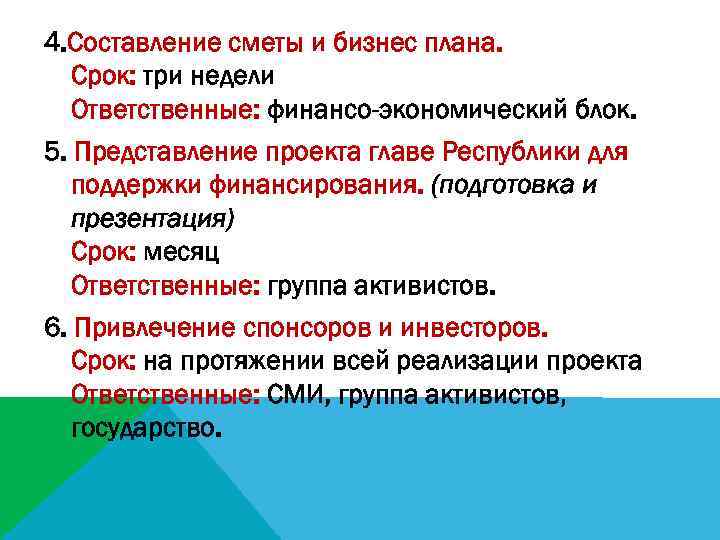 4.Составление сметы и бизнес плана.
Срок: три недели
Ответственные: финансо-экономический блок.

5. Представление проекта главе Республики для поддержки финансирования. (подготовка и презентация)
Срок: месяц
Ответственные: группа активистов.

6. Привлечение спонсоров и инвесторов.
Срок: на протяжении всей реализации проекта
Ответственные: СМИ, группа активистов, государство.